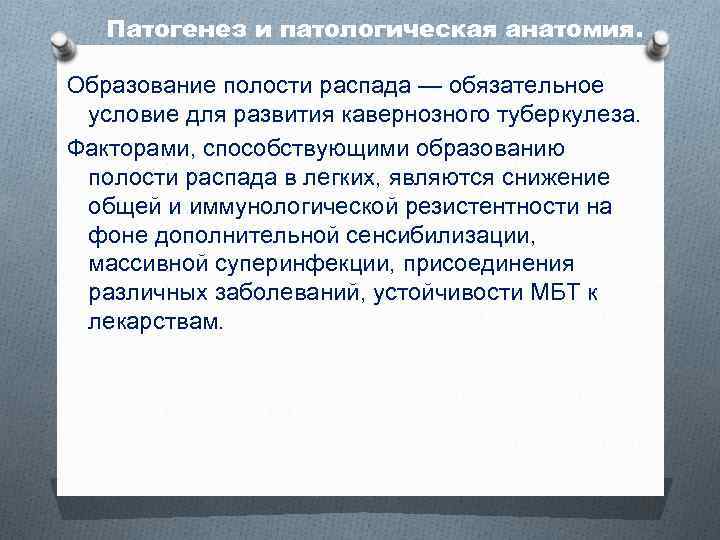 Патогенез и патологическая анатомия.

Образование полости распада — обязательное условие для развития кавернозного туберкулеза.

Факторами, способствующими образованию полости распада в легких, являются снижение общей и иммунологической резистентности на фоне дополнительной сенсибилизации, массивной суперинфекции, присоединения различных заболеваний, устойчивости МБТ к лекарствам.